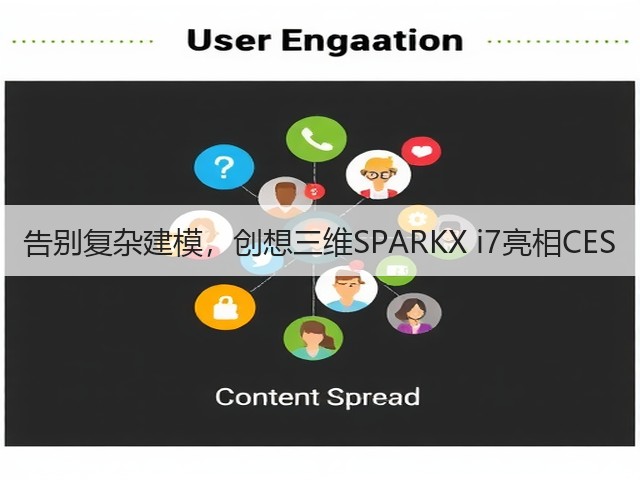 User Engaation

告别复杂建模，创想三维SPARKX i7亮相CES

Content Spread